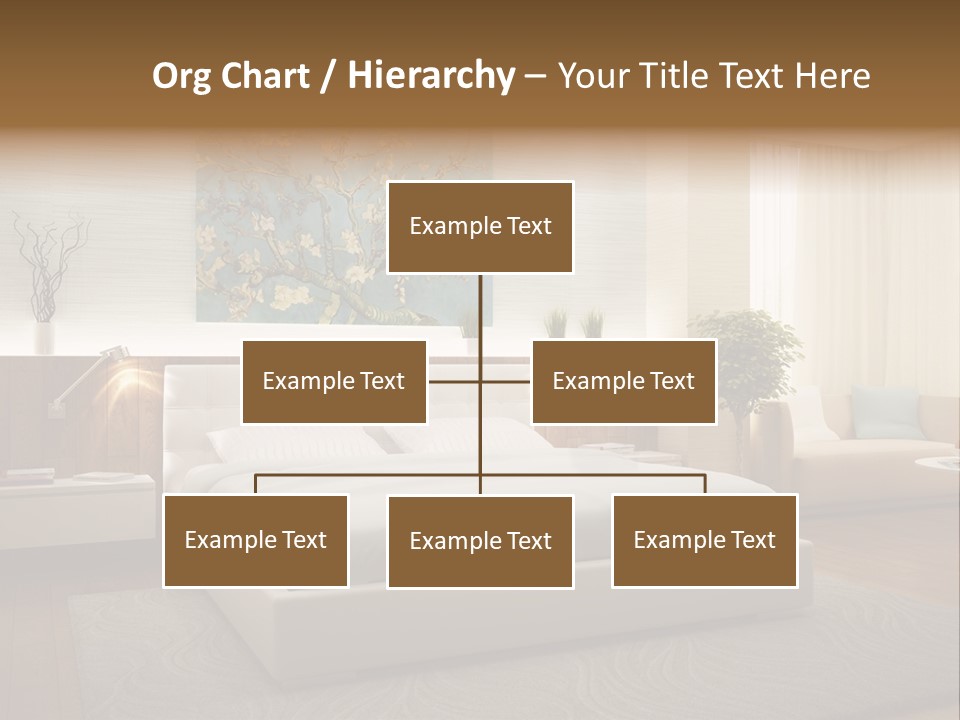 Org Chart / Hierarchy – Your Title Text Here

Example Text

Example Text

Example Text

Example Text

Example Text

Example Text